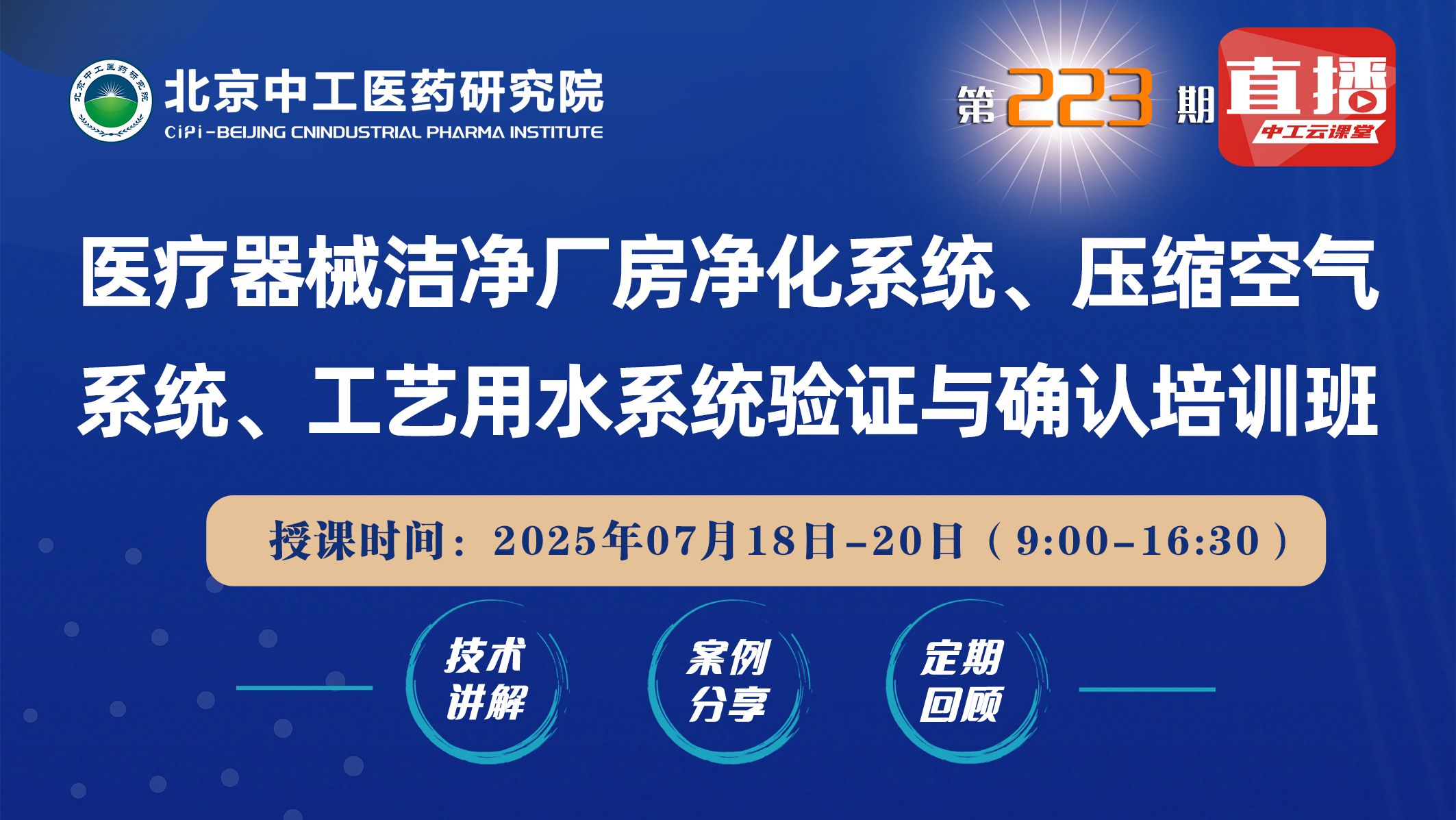 北京中工医药研究院
北京中工医药研究院
CiPi-BEIJING CNINDUSTRIAL PHARMA INSTITUTE

第223期

直播
中工云课堂

医疗器械洁净厂房净化系统、压缩空气系统、工艺用水系统验证与确认培训班

授课时间：2025年07月18日-20日（9:00-16:30）

技术讲解

案例分享

定期回顾